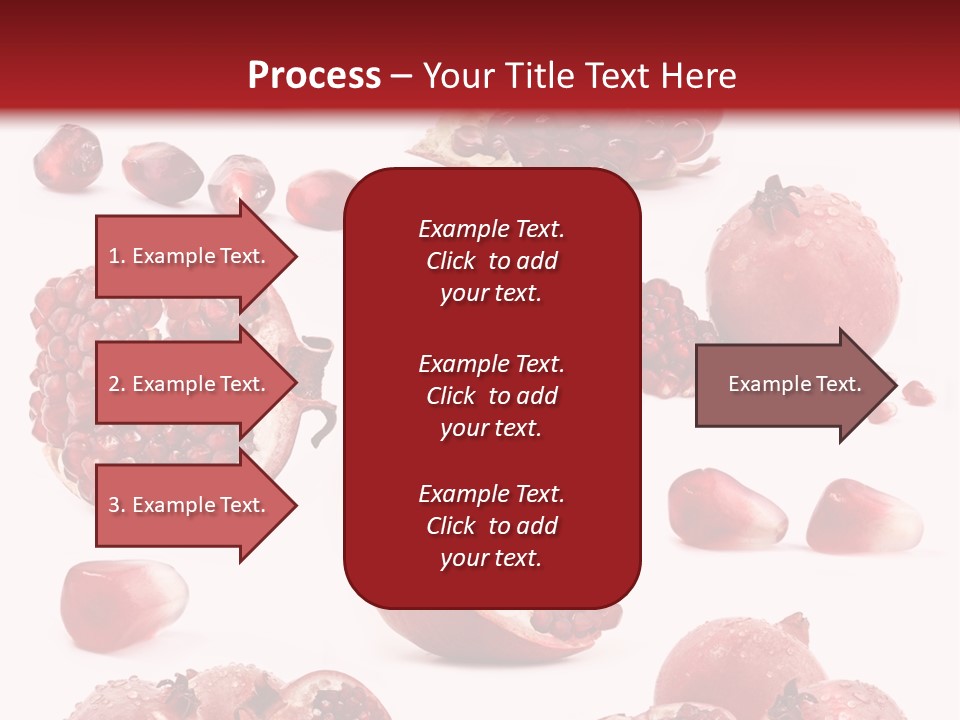 Process – Your Title Text Here

1. Example Text.

2. Example Text.

3. Example Text.

Example Text. Click to add your text.

Example Text. Click to add your text.

Example Text. Click to add your text.

Example Text.